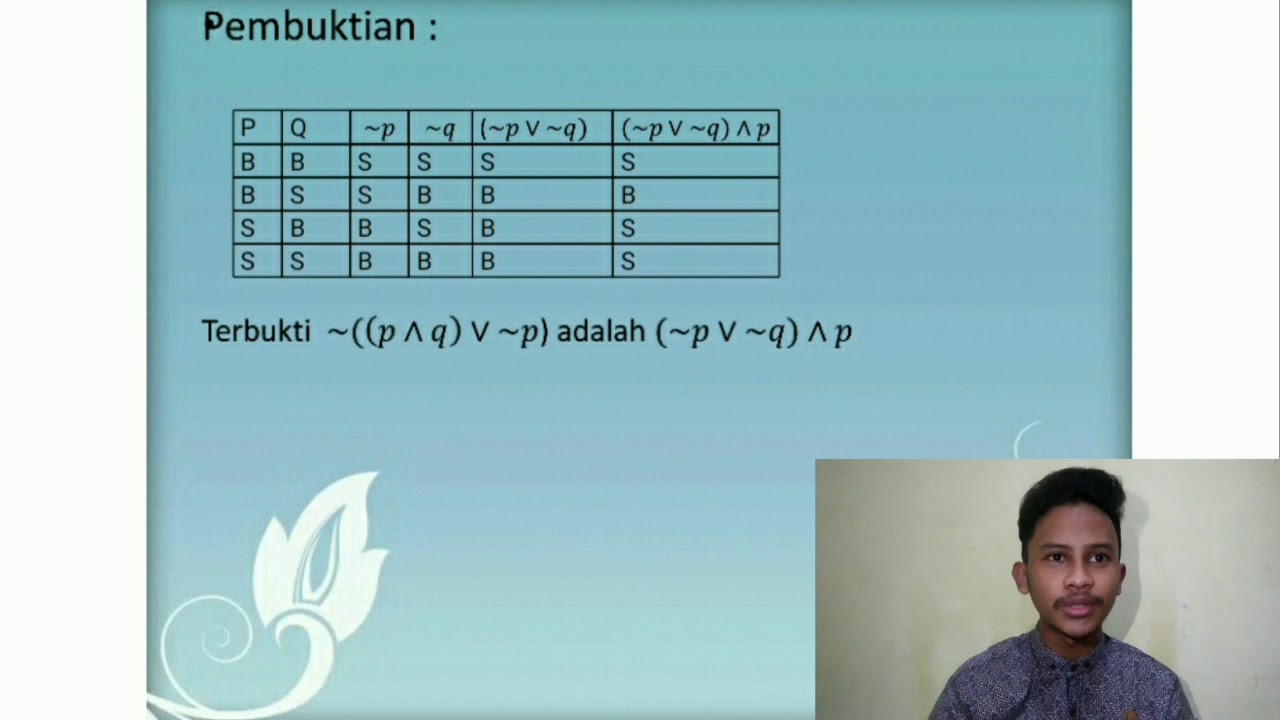 Pembuktian :

| P | Q | $\sim p$ | $\sim q$ | $(\sim p \vee \sim q)$ | $(\sim p \vee \sim q) \wedge p$ |
|---|---|---|---|---|---|
| B | B | S | S | S | S |
| B | S | S | B | B | B |
| S | B | B | S | B | S |
| S | S | B | B | B | S |

Terbukti $\sim((p \wedge q) \vee \sim p)$ adalah $(\sim p \vee \sim q) \wedge p$